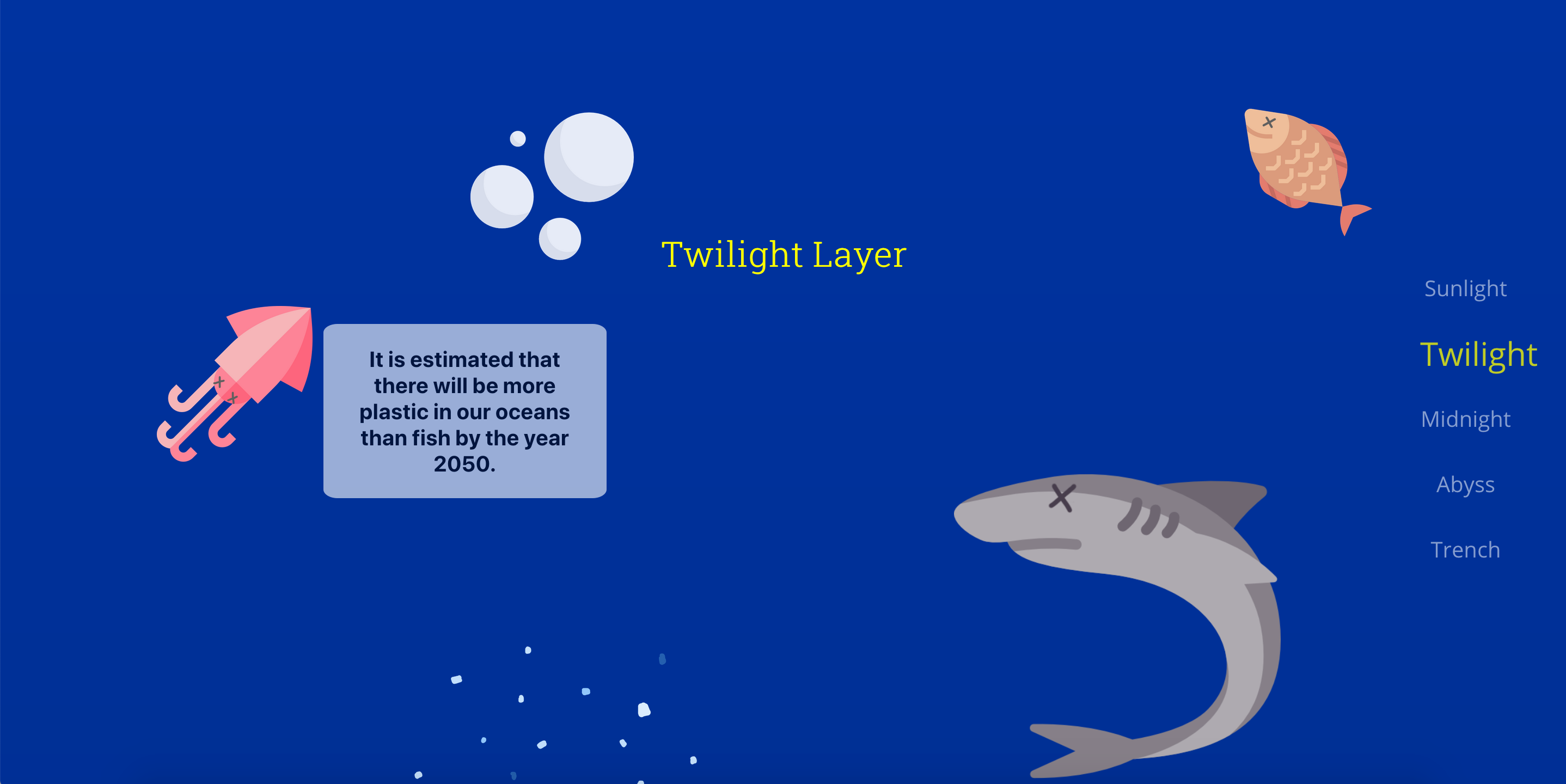 Twilight Layer

It is estimated that there will be more plastic in our oceans than fish by the year 2050.

Sunlight

Twilight

Midnight

Abyss

Trench